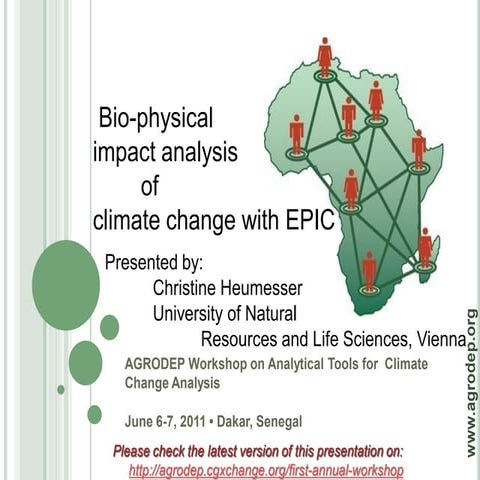 Bio-physical impact analysis of climate change with EPIC

Presented by:
Christine Heumesser
University of Natural Resources and Life Sciences, Vienna

AGRODEP Workshop on Analytical Tools for Climate Change Analysis

June 6-7, 2011 • Dakar, Senegal

Please check the latest version of this presentation on:
http://agrodep.cgxchange.org/first-annual-workshop

www.agrodep.org